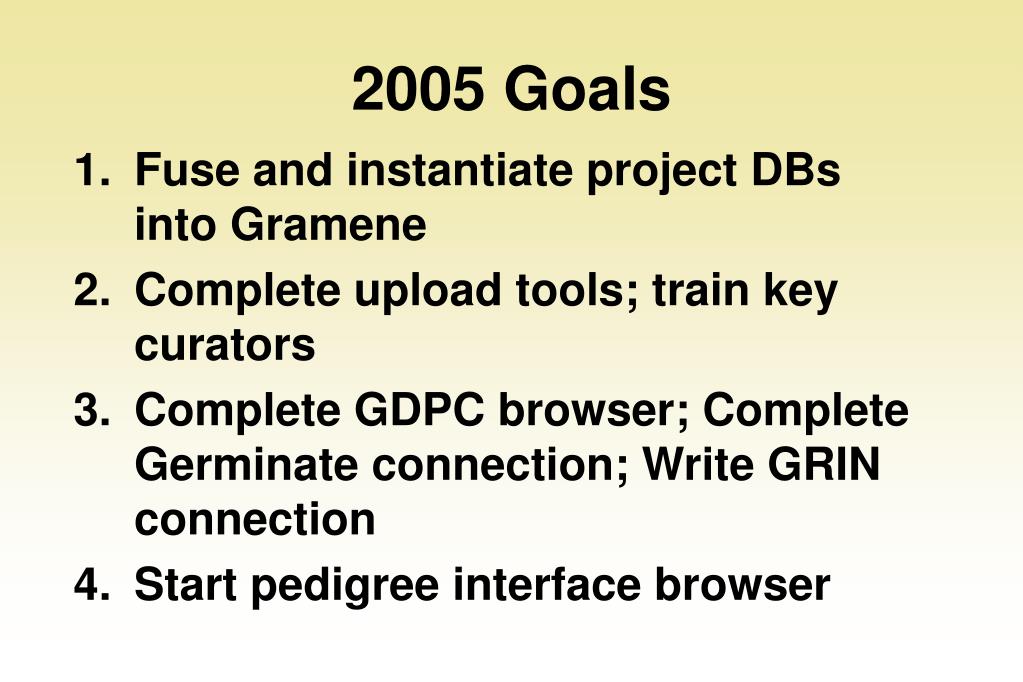 2005 Goals

1. Fuse and instantiate project DBs into Gramene
2. Complete upload tools; train key curators
3. Complete GDPC browser; Complete Germinate connection; Write GRIN connection
4. Start pedigree interface browser